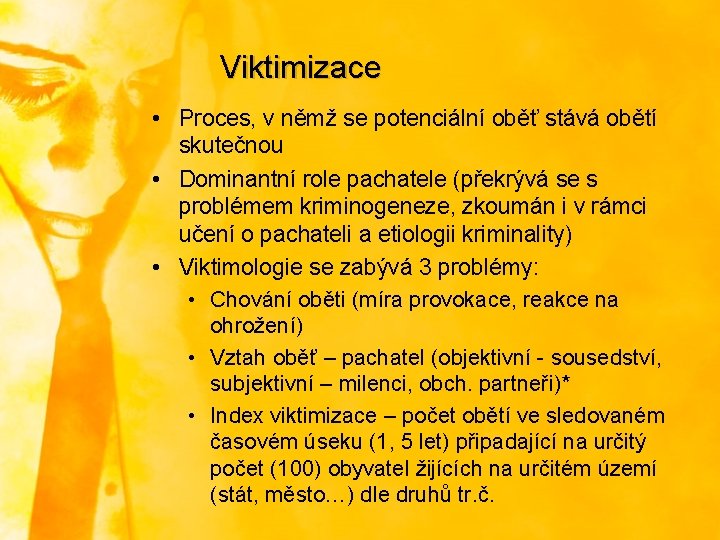 Viktimizace

• Proces, v němž se potenciální oběť stává obětí skutečnou
• Dominantní role pachatele (překrývá se s problémem kriminogeneze, zkoumán i v rámci učení o pachateli a etiologii kriminality)
• Viktimologie se zabývá 3 problémy:
  • Chování oběti (míra provokace, reakce na ohrožení)
  • Vztah oběť – pachatel (objektivní - sousedství, subjektivní – milenci, obch. partneři)*
  • Index viktimizace – počet obětí ve sledovaném časovém úseku (1, 5 let) připadající na určitý počet (100) obyvatel žijících na určitém území (stát, město…) dle druhů tr.č.